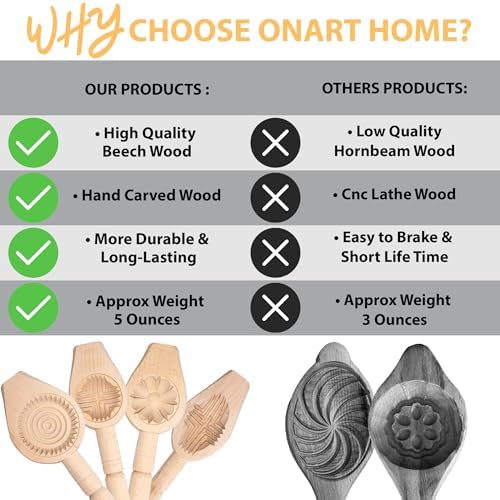 WHY CHOOSE ONART HOME?

| OUR PRODUCTS : | OTHERS PRODUCTS: |
|---|---|
| • High Quality Beech Wood | • Low Quality Hornbeam Wood |
| • Hand Carved Wood | • Cnc Lathe Wood |
| • More Durable & Long-Lasting | • Easy to Brake & Short Life Time |
| • Approx Weight 5 Ounces | • Approx Weight 3 Ounces |